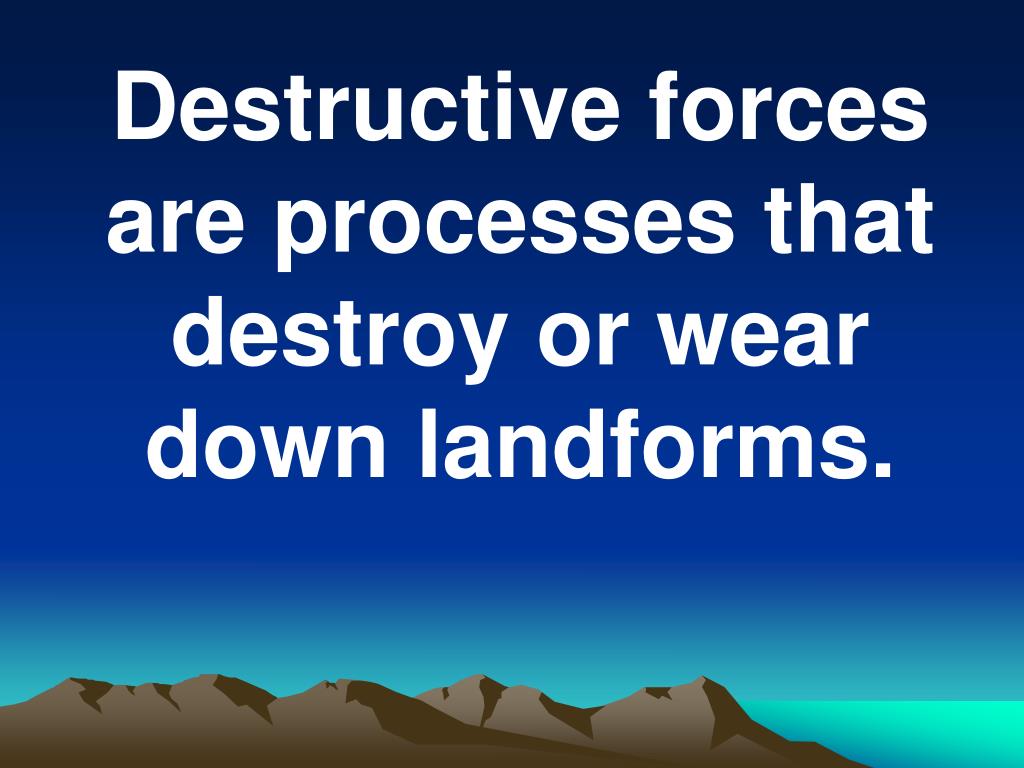 Destructive forces are processes that destroy or wear down landforms.